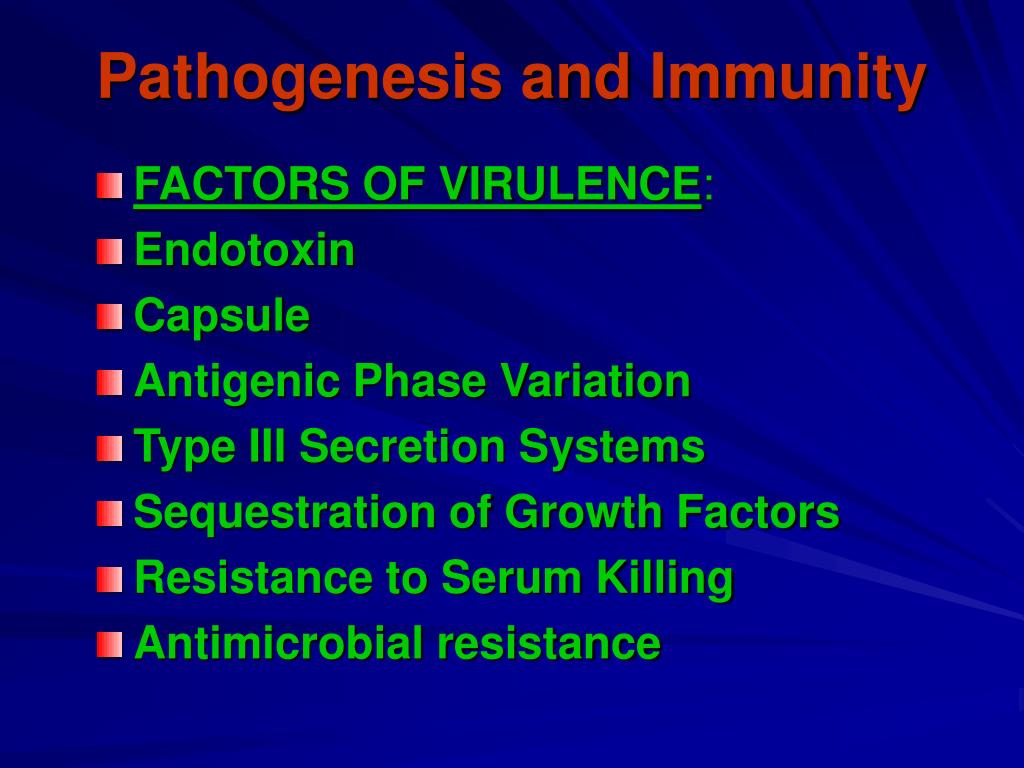 Pathogenesis and Immunity

FACTORS OF VIRULENCE:

Endotoxin

Capsule

Antigenic Phase Variation

Type III Secretion Systems

Sequestration of Growth Factors

Resistance to Serum Killing

Antimicrobial resistance